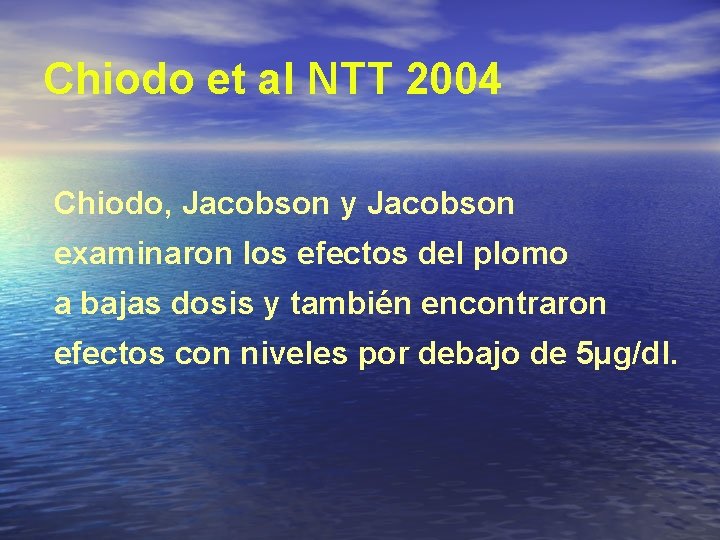 Chiodo et al NTT 2004

Chiodo, Jacobson y Jacobson examinaron los efectos del plomo a bajas dosis y también encontraron efectos con niveles por debajo de 5µg/dl.